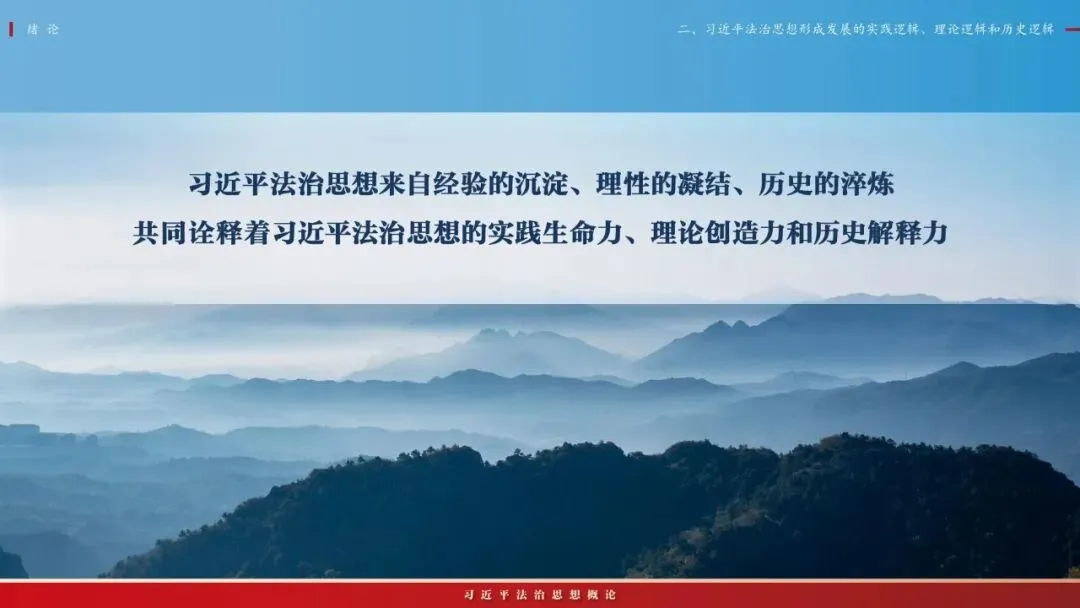 绪 论

二、习近平法治思想形成发展的实践逻辑、理论逻辑和历史逻辑

习近平法治思想来自经验的沉淀、理性的凝结、历史的淬炼
共同诠释着习近平法治思想的实践生命力、理论创造力和历史解释力

习近平法治思想概论